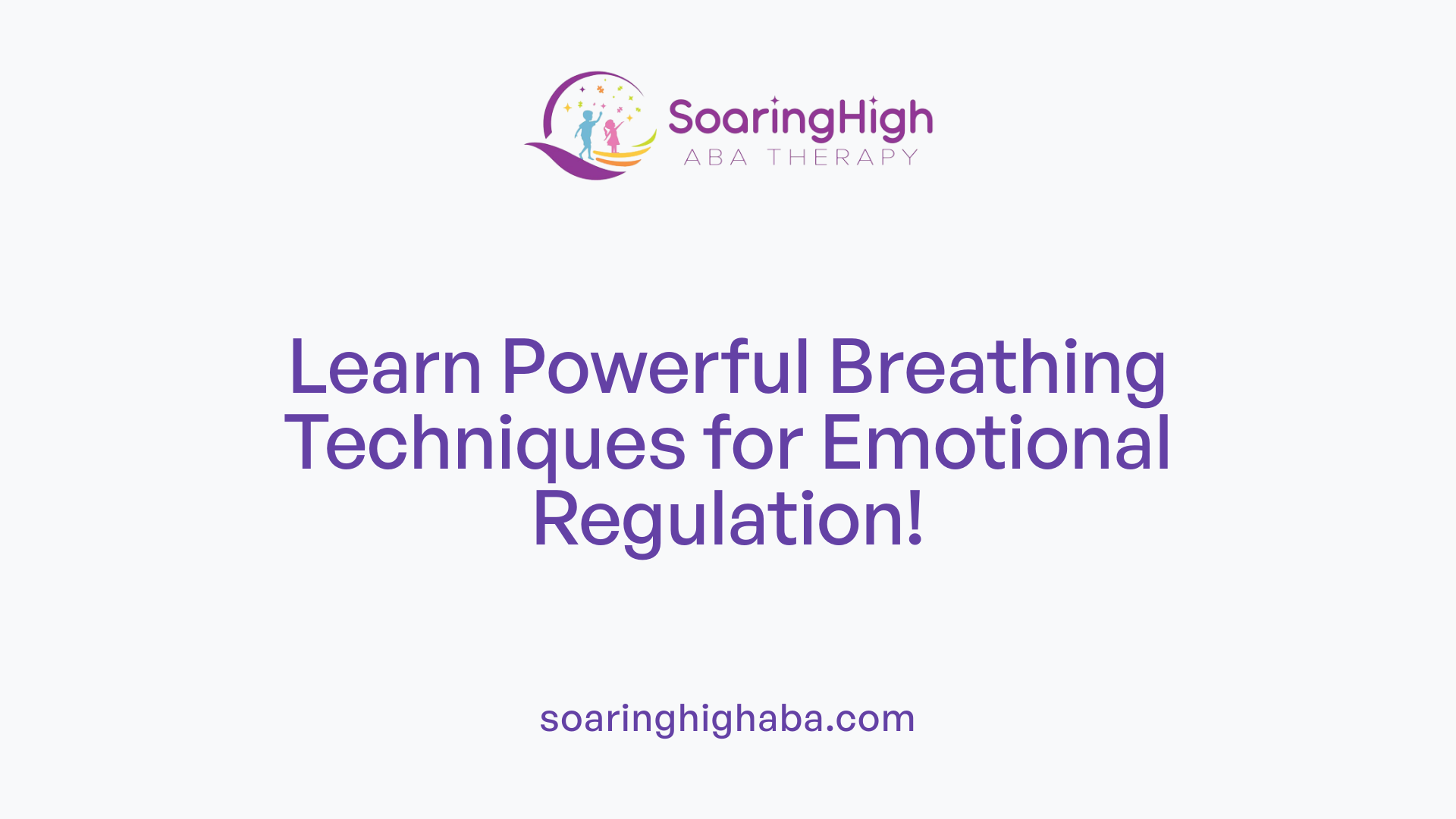 SoaringHigh
ABA THERAPY

Learn Powerful Breathing Techniques for Emotional Regulation!

soaringhighaba.com